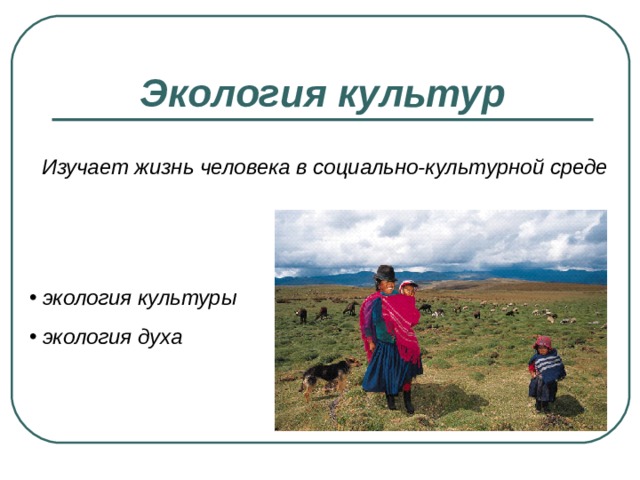 Экология культур

Изучает жизнь человека в социально-культурной среде

• экология культуры

• экология духа